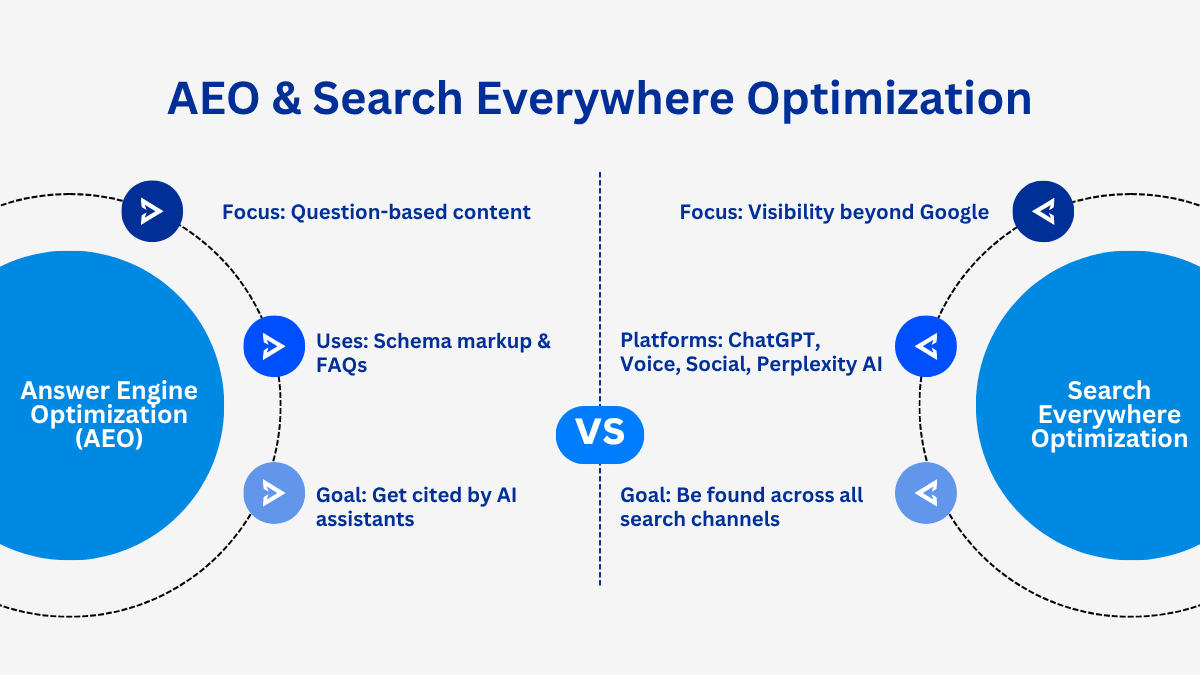 AEO & Search Everywhere Optimization

Answer Engine Optimization (AEO)

Focus: Question-based content

Uses: Schema markup & FAQs

Goal: Get cited by AI assistants

VS

Focus: Visibility beyond Google

Platforms: ChatGPT, Voice, Social, Perplexity AI

Goal: Be found across all search channels

Search Everywhere Optimization